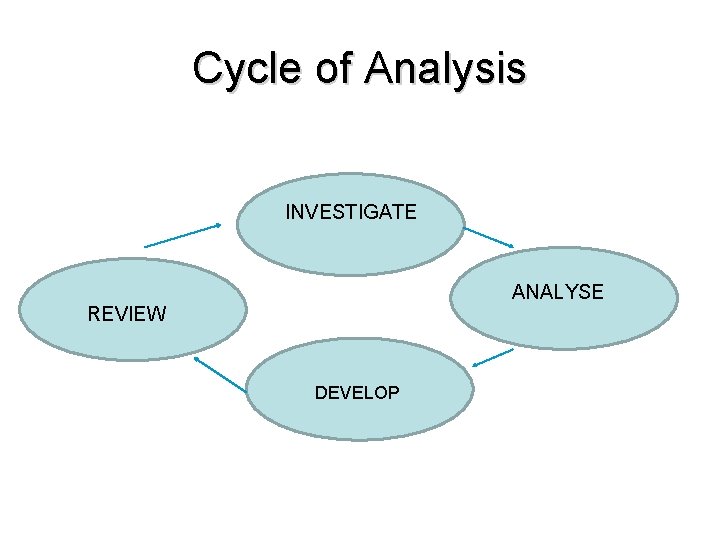 Cycle of Analysis

INVESTIGATE

ANALYSE

DEVELOP

REVIEW